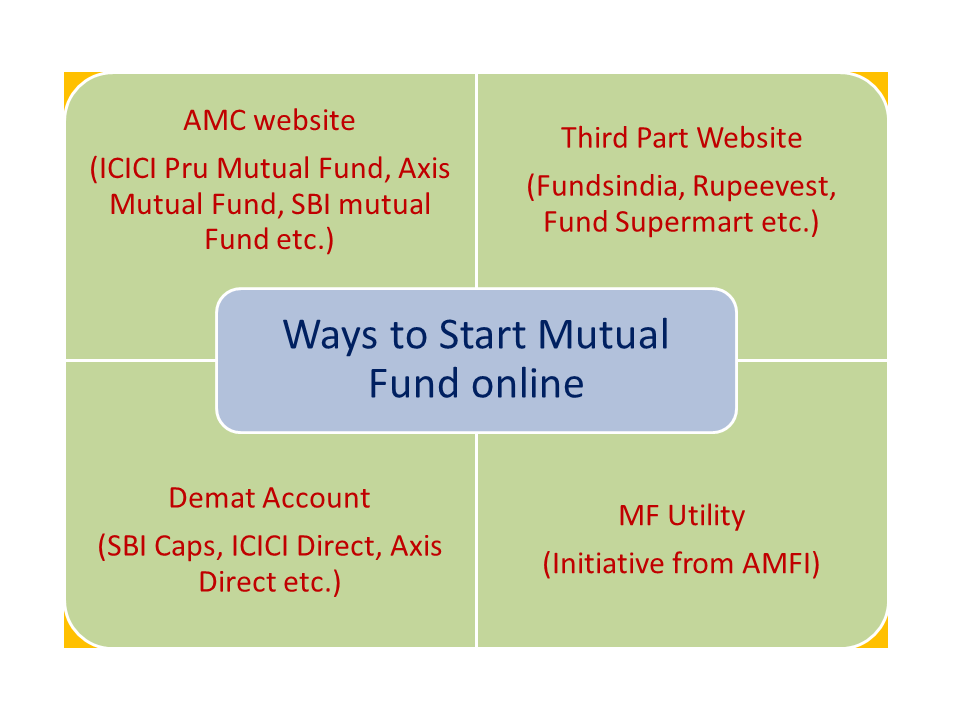 AMC website

(ICICI Pru Mutual Fund, Axis Mutual Fund, SBI mutual Fund etc.)

Third Part Website

(Fundsindia, Rupeevest, Fund Supermart etc.)

Ways to Start Mutual Fund online

Demat Account

(SBI Caps, ICICI Direct, Axis Direct etc.)

MF Utility

(Initiative from AMFI)